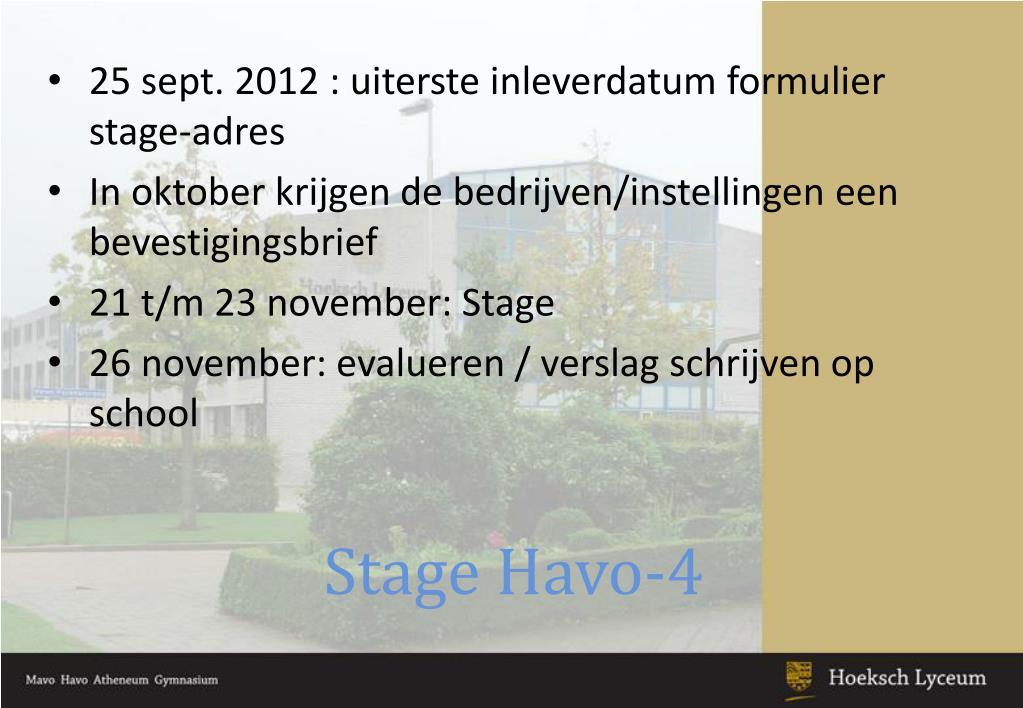 • 25 sept. 2012 : uiterste inleverdatum formulier stage-adres
• In oktober krijgen de bedrijven/instellingen een bevestigingsbrief
• 21 t/m 23 november: Stage
• 26 november: evalueren / verslag schrijven op school

Stage Havo-4

Mavo Havo Atheneum Gymnasium

Hoeksch Lyceum